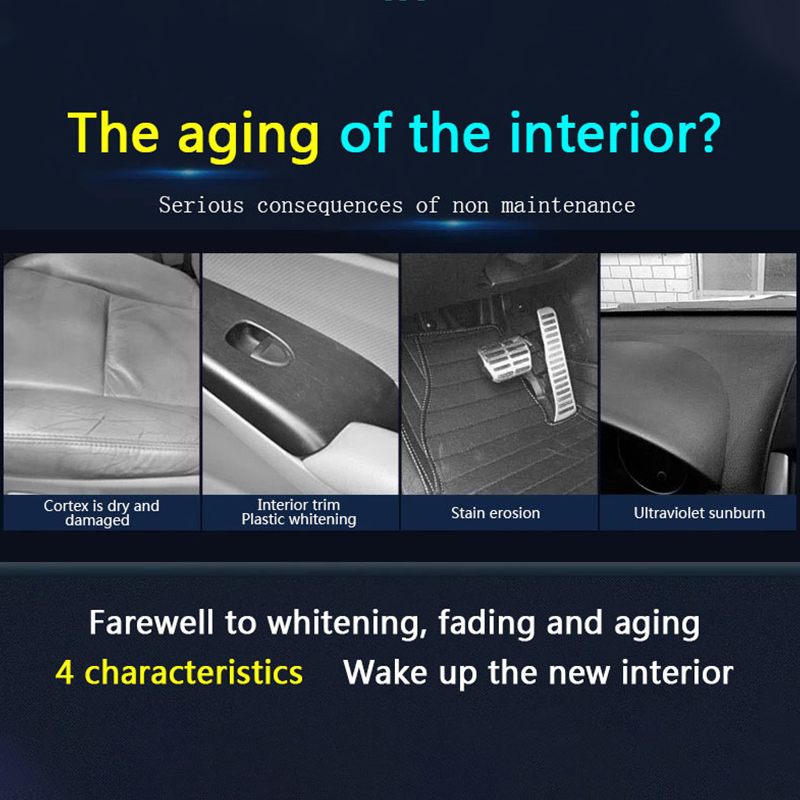 The aging of the interior?

Serious consequences of non maintenance

Cortex is dry and damaged

Interior trim Plastic whitening

Stain erosion

Ultraviolet sunburn

Farewell to whitening, fading and aging

4 characteristics Wake up the new interior